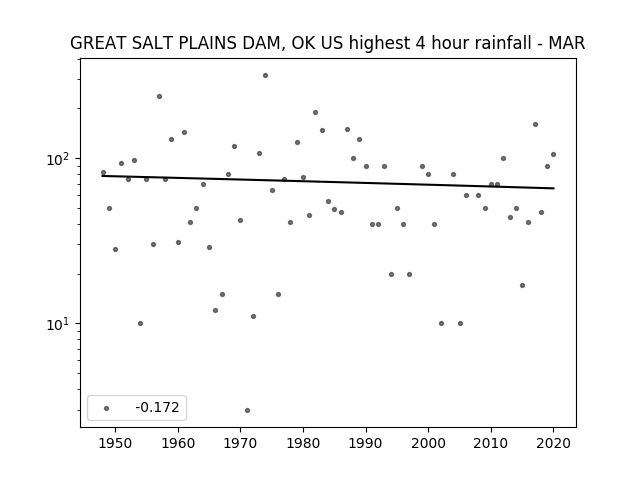 GREAT SALT PLAINS DAM, OK US highest 4 hour rainfall - MAR

$10^2$

$10^1$

-0.172

1950 1960 1970 1980 1990 2000 2010 2020